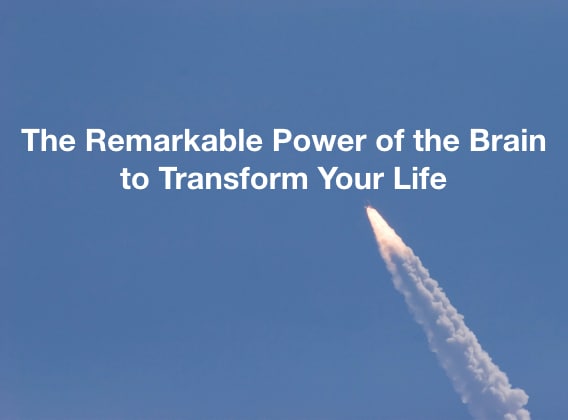 The Remarkable Power of the Brain to Transform Your Life